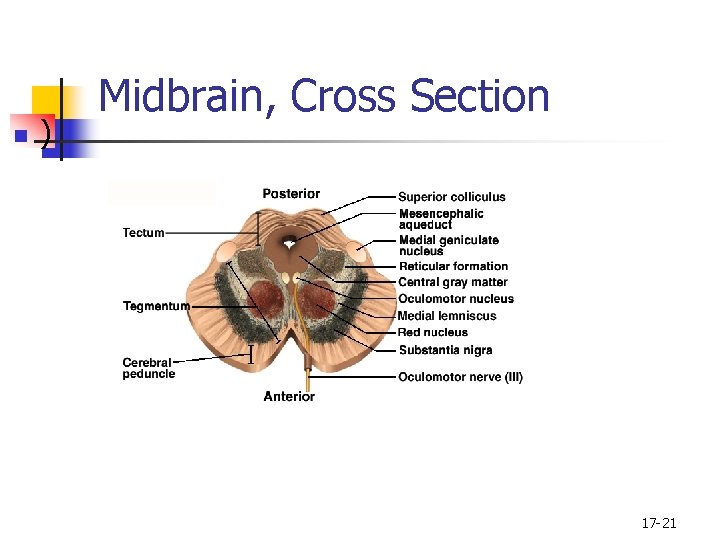 Midbrain, Cross Section

Posterior

Tectum

Tegmentum

Cerebral peduncle

Anterior

Superior colliculus

Mesencephalic aqueduct

Medial geniculate nucleus

Reticular formation

Central gray matter

Oculomotor nucleus

Medial lemniscus

Red nucleus

Substantia nigra

Oculomotor nerve (III)

17-21